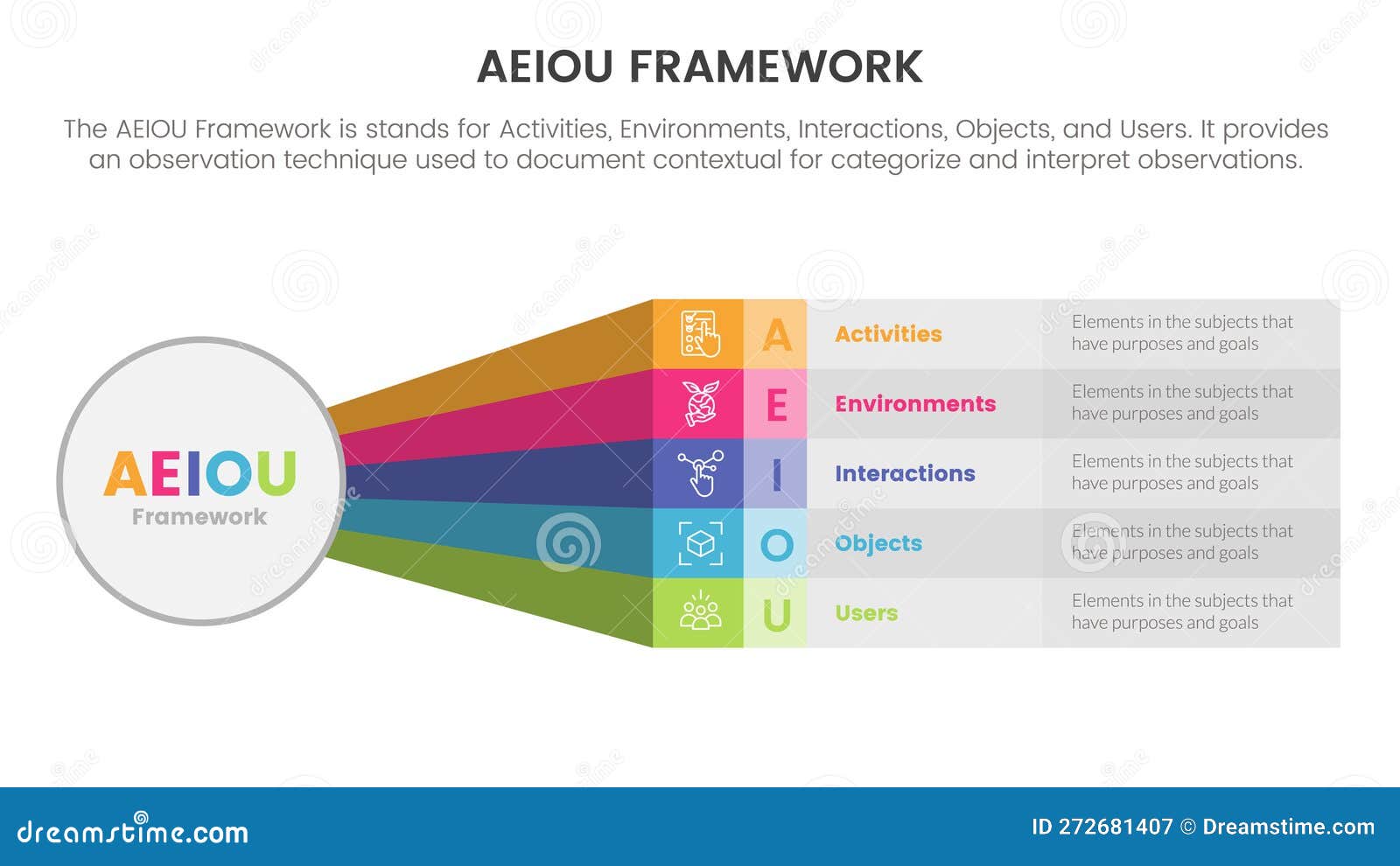 AEIOU FRAMEWORK

The AEIOU Framework is stands for Activities, Environments, Interactions, Objects, and Users. It provides an observation technique used to document contextual for categorize and interpret observations.

AEIOU
Framework

A Activities Elements in the subjects that have purposes and goals

E Environments Elements in the subjects that have purposes and goals

I Interactions Elements in the subjects that have purposes and goals

O Objects Elements in the subjects that have purposes and goals

U Users Elements in the subjects that have purposes and goals

dreamstime.com

ID 272681407 © Dreamstime.com